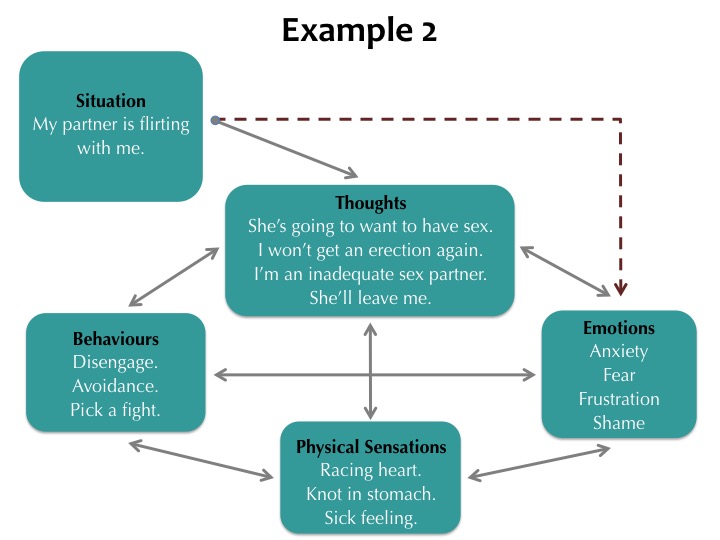 Example 2

Situation
My partner is flirting with me.

Thoughts
She's going to want to have sex.
I won't get an erection again.
I'm an inadequate sex partner.
She'll leave me.

Behaviours
Disengage.
Avoidance.
Pick a fight.

Emotions
Anxiety
Fear
Frustration
Shame

Physical Sensations
Racing heart.
Knot in stomach.
Sick feeling.